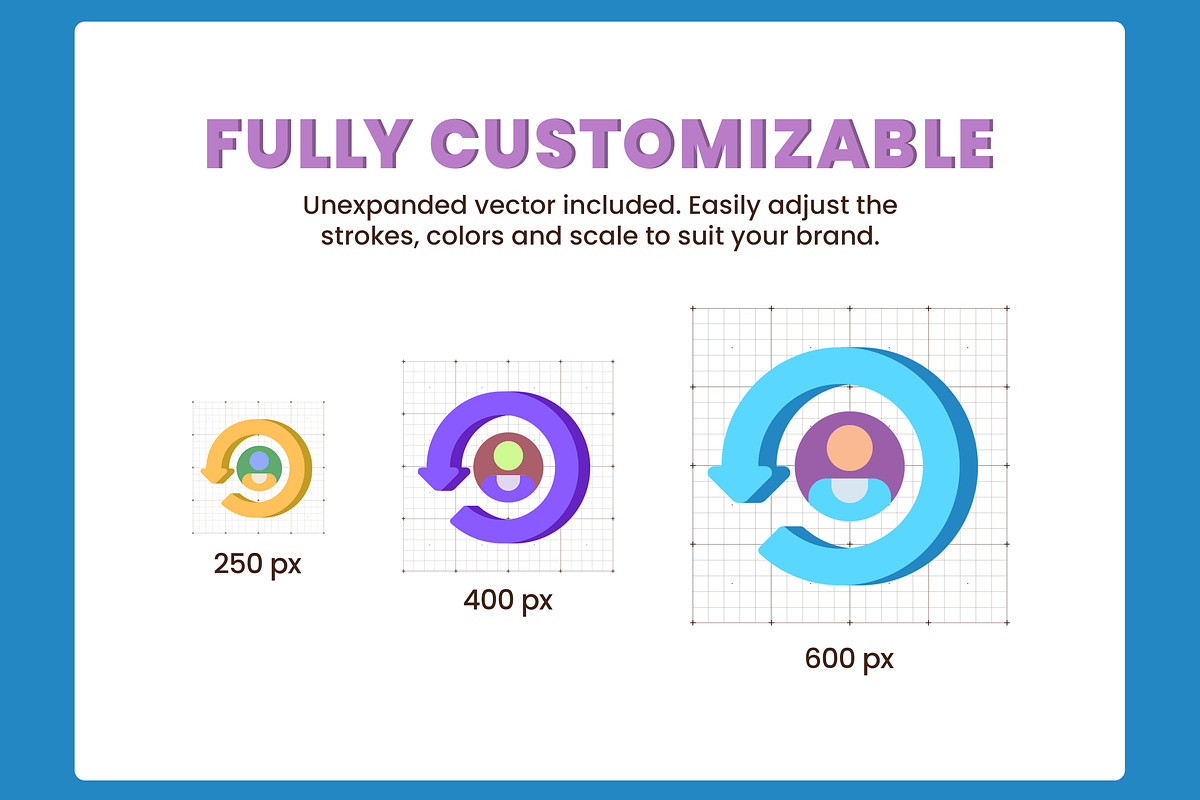 FULLY CUSTOMIZABLE

Unexpanded vector included. Easily adjust the strokes, colors and scale to suit your brand.

250 px

400 px

600 px